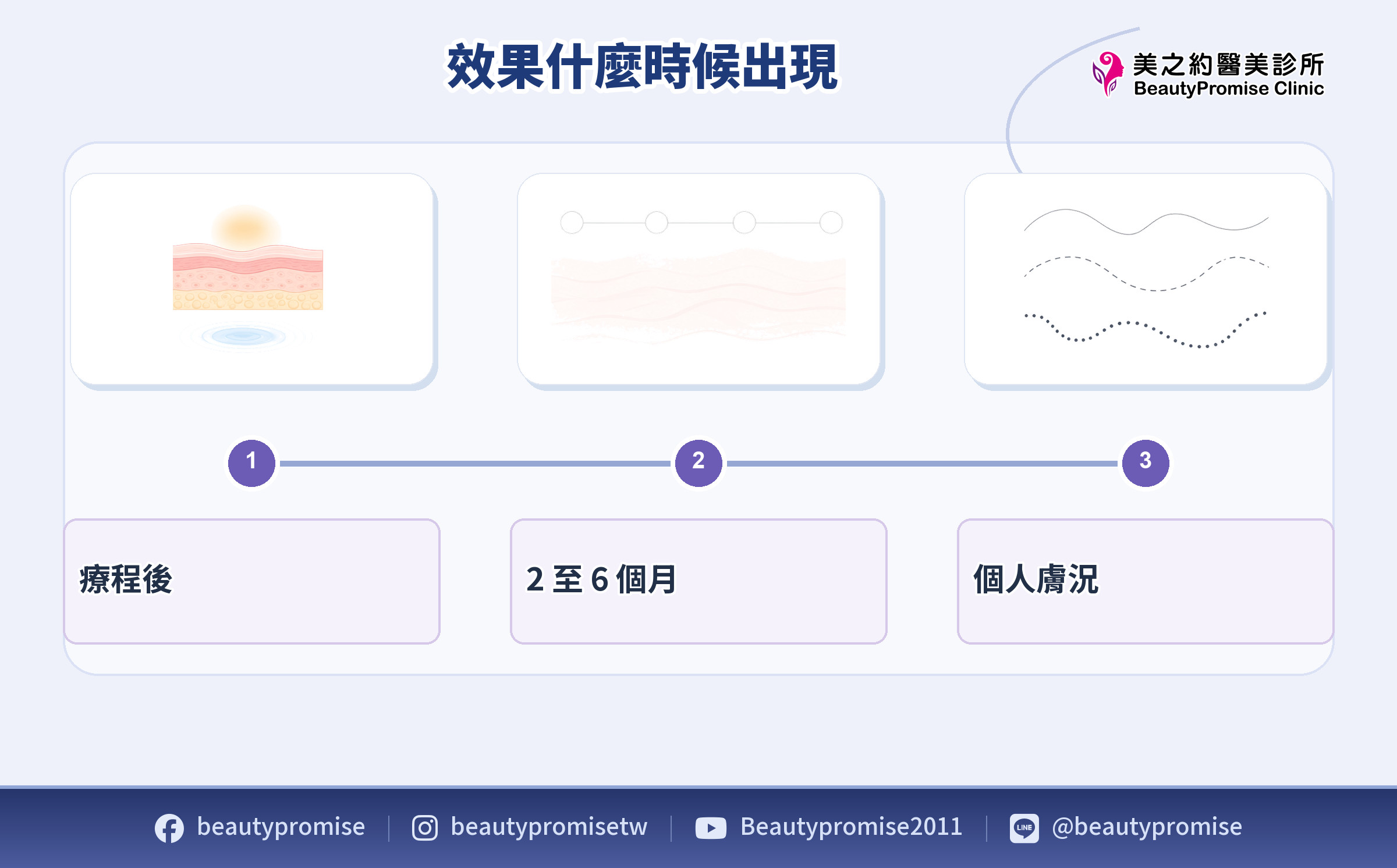 效果什麼時候出現

美之約醫美診所
BeautyPromise Clinic

1

2

3

療程後

2 至 6 個月

個人膚況

beautypromise | beautypromisetw | Beautypromise2011 | LINE @beautypromise